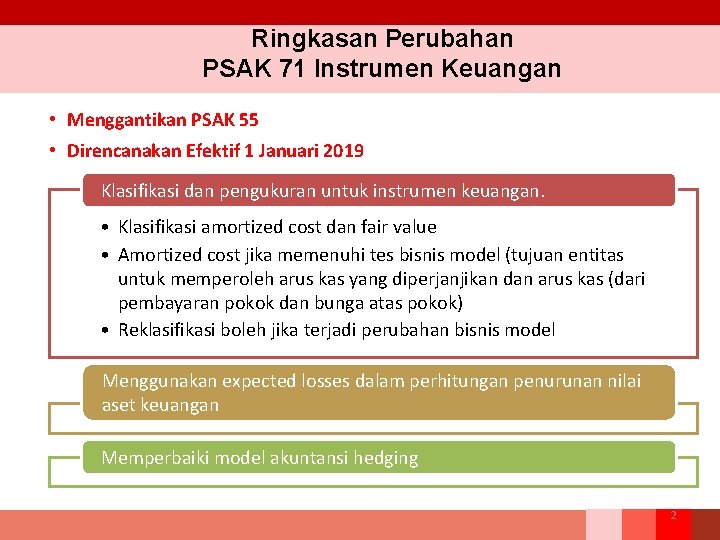 Ringkasan Perubahan
PSAK 71 Instrumen Keuangan

• Menggantikan PSAK 55
• Direncanakan Efektif 1 Januari 2019

Klasifikasi dan pengukuran untuk instrumen keuangan.

• Klasifikasi amortized cost dan fair value
• Amortized cost jika memenuhi tes bisnis model (tujuan entitas untuk memperoleh arus kas yang diperjanjikan dan arus kas (dari pembayaran pokok dan bunga atas pokok)
• Reklasifikasi boleh jika terjadi perubahan bisnis model

Menggunakan expected losses dalam perhitungan penurunan nilai aset keuangan

Memperbaiki model akuntansi hedging

2